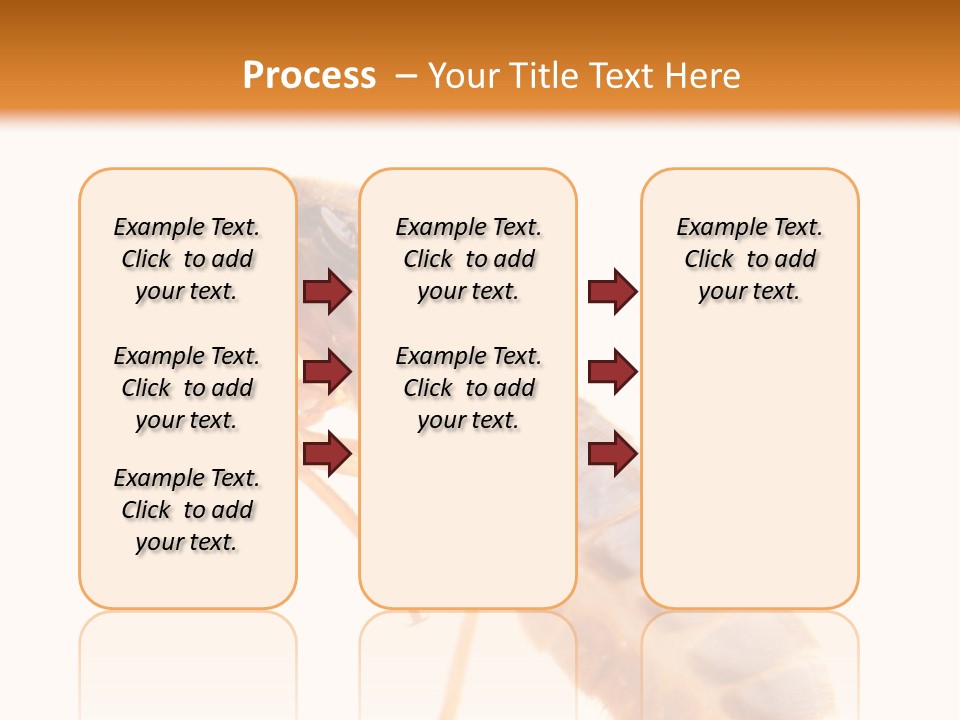 Process – Your Title Text Here

Example Text. Click to add your text.

Example Text. Click to add your text.

Example Text. Click to add your text.

Example Text. Click to add your text.

Example Text. Click to add your text.

Example Text. Click to add your text.